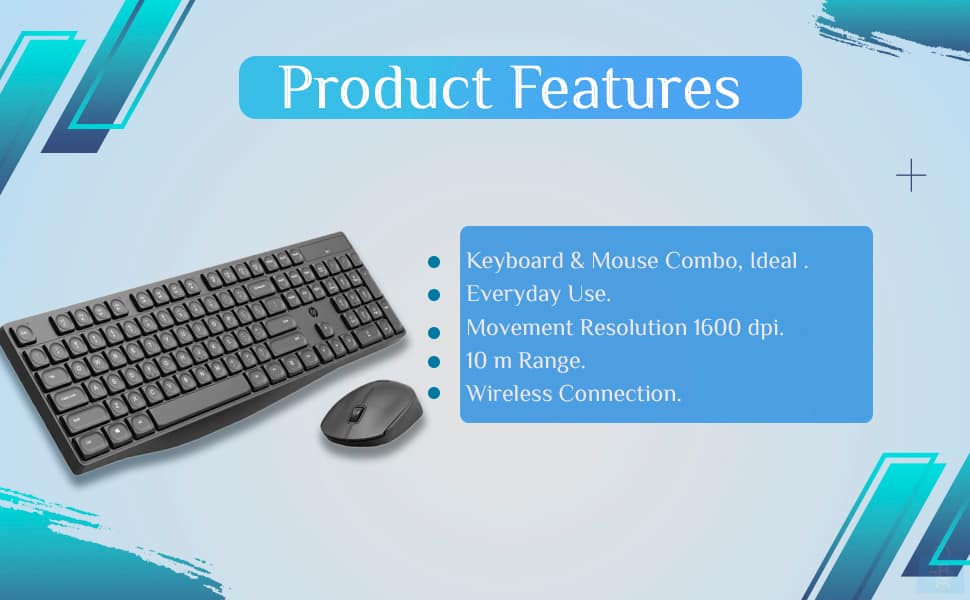 Product Features

- Keyboard & Mouse Combo, Ideal .
- Everyday Use.
- Movement Resolution 1600 dpi.
- 10 m Range.
- Wireless Connection.